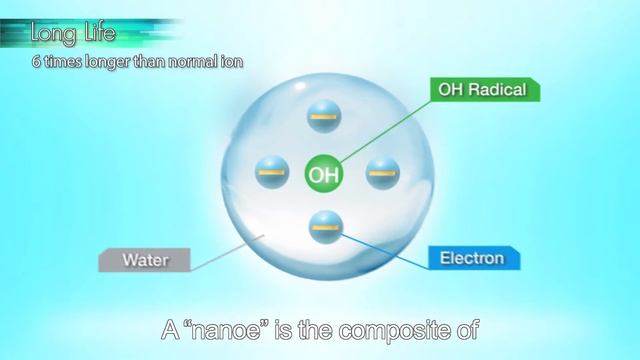 Long Life
6 times longer than normal ion

OH Radical

OH

Water

Electron

A “nanoe” is the composite of